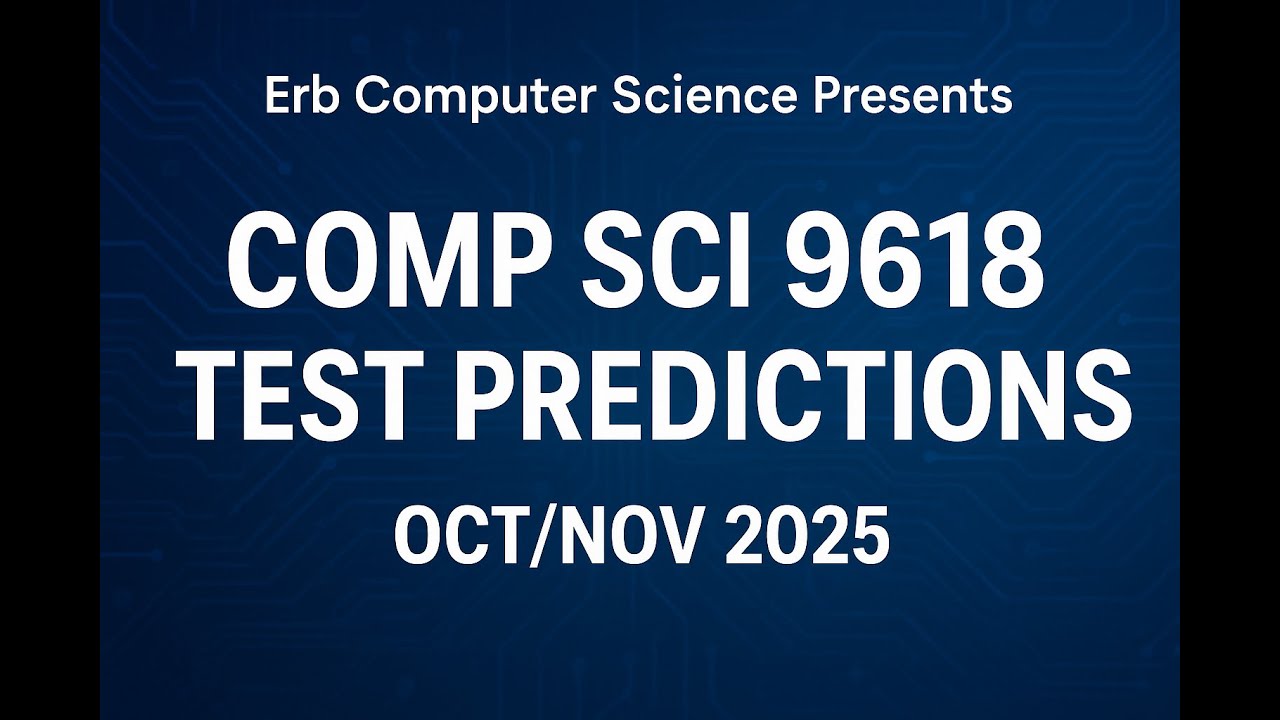 Erb Computer Science Presents

COMP SCI 9618
TEST PREDICTIONS

OCT/NOV 2025